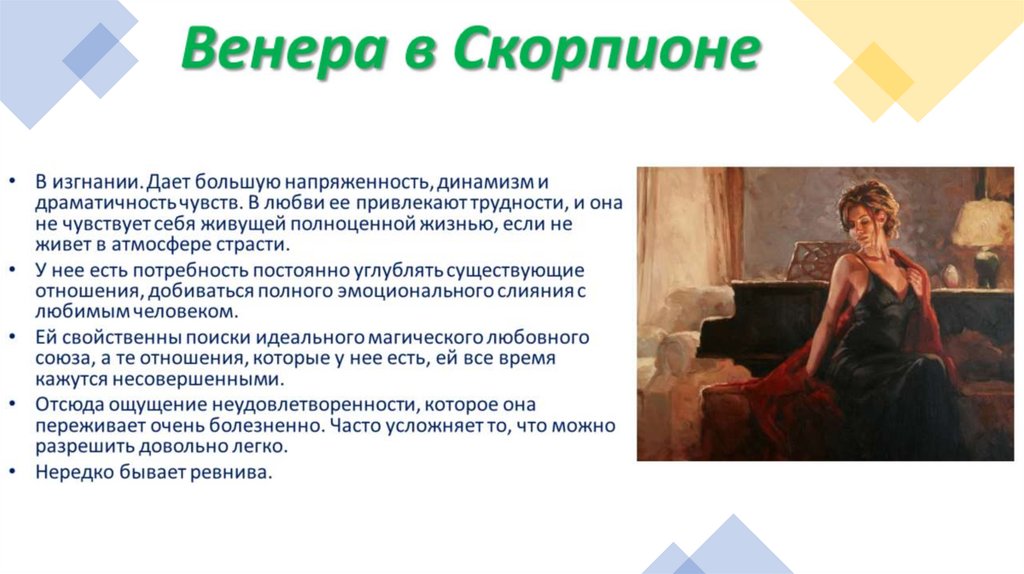 Венера в Скорпионе

• В изгнании. Дает большую напряженность, динамизм и драматичность чувств. В любви ее привлекают трудности, и она не чувствует себя живущей полноценной жизнью, если не живет в атмосфере страсти.
• У нее есть потребность постоянно углублять существующие отношения, добиваться полного эмоционального слияния с любимым человеком.
• Ей свойственны поиски идеального магического любовного союза, а те отношения, которые у нее есть, ей все время кажутся несовершенными.
• Отсюда ощущение неудовлетворенности, которое она переживает очень болезненно. Часто усложняет то, что можно разрешить довольно легко.
• Нередко бывает ревнива.